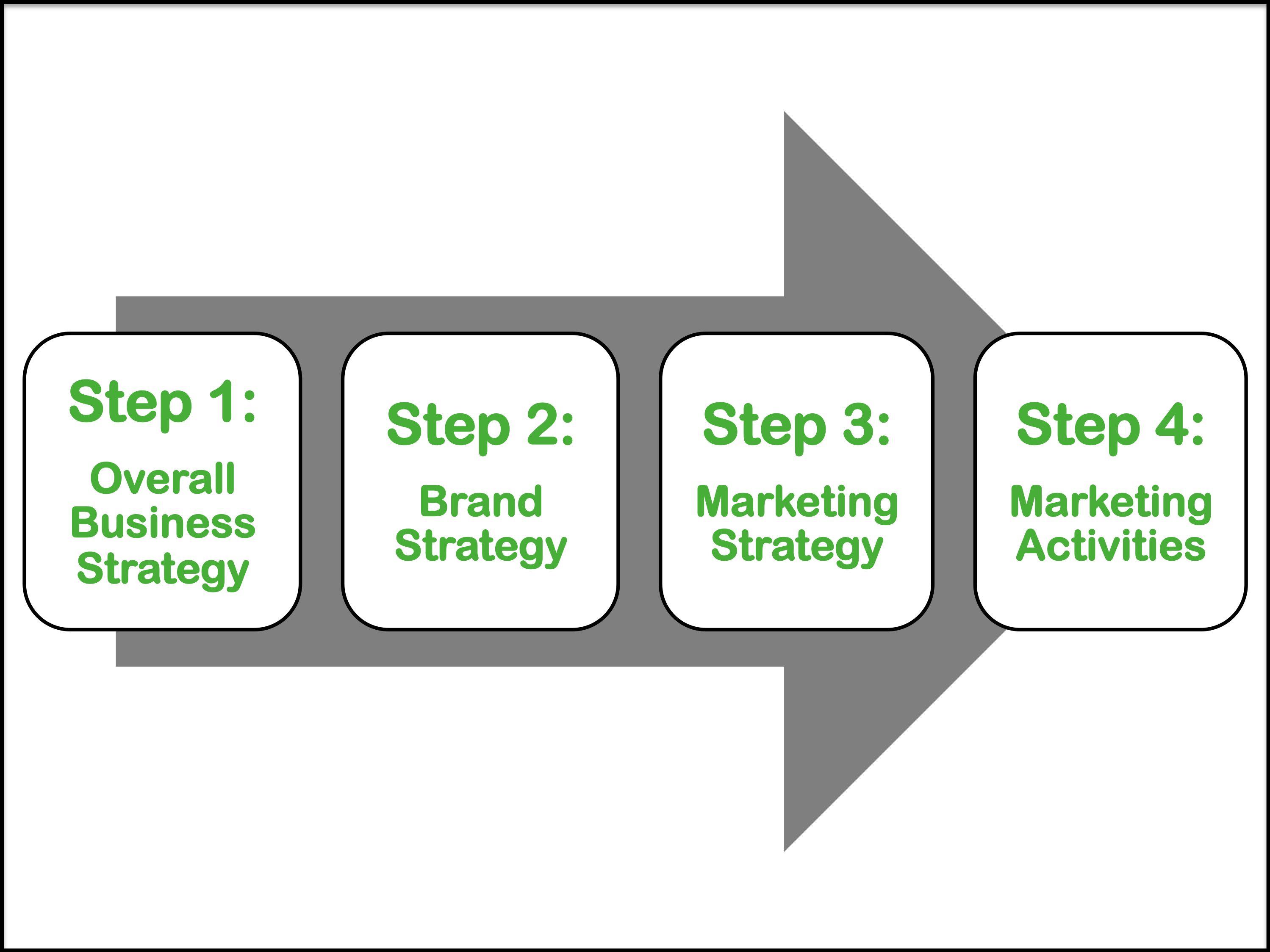 Step 1:
Overall Business Strategy

Step 2:
Brand Strategy

Step 3:
Marketing Strategy

Step 4:
Marketing Activities